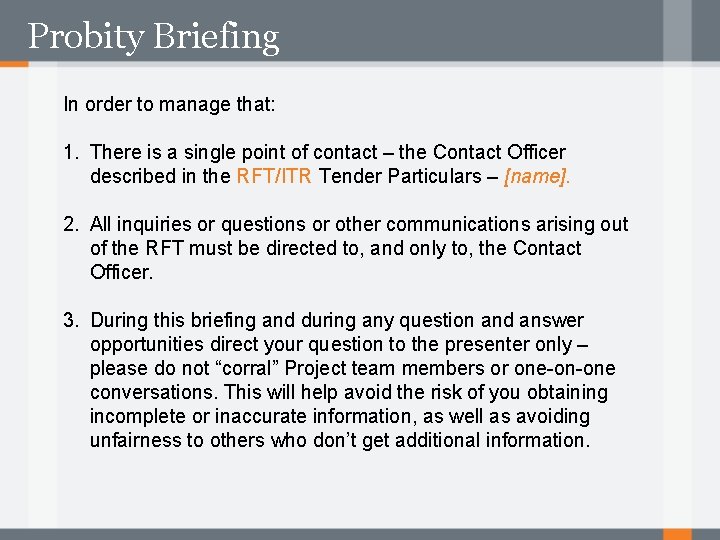 Probity Briefing

In order to manage that:

1. There is a single point of contact – the Contact Officer described in the RFT/ITR Tender Particulars – [name].

2. All inquiries or questions or other communications arising out of the RFT must be directed to, and only to, the Contact Officer.

3. During this briefing and during any question and answer opportunities direct your question to the presenter only – please do not “corral” Project team members or one-on-one conversations. This will help avoid the risk of you obtaining incomplete or inaccurate information, as well as avoiding unfairness to others who don’t get additional information.